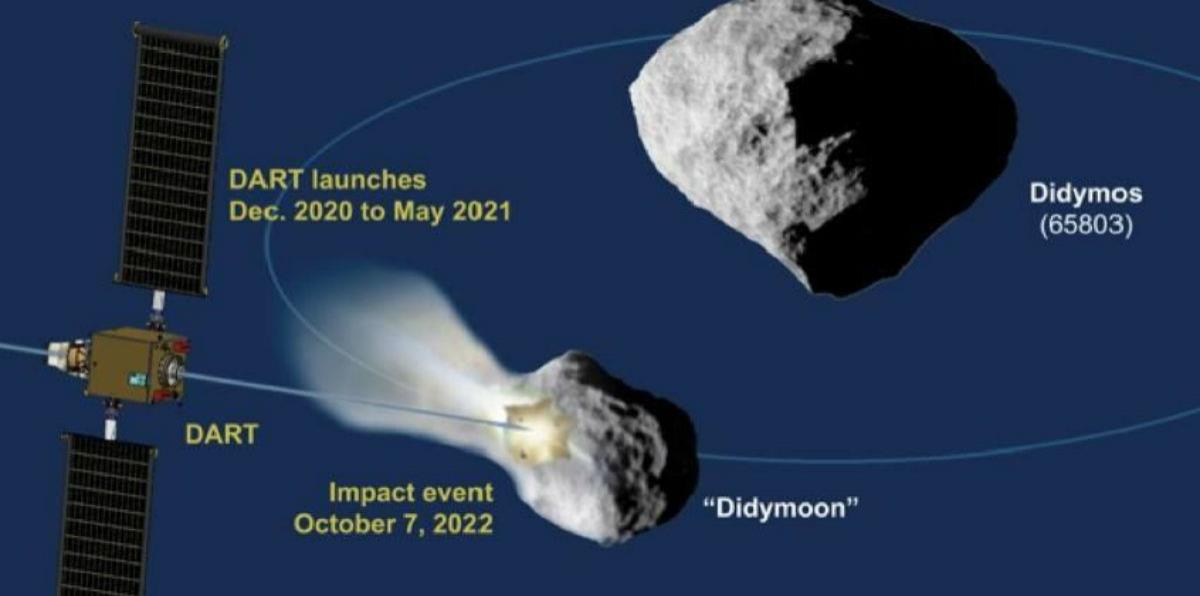 DART launches
Dec. 2020 to May 2021

Didymos
(65803)

DART

Impact event
October 7, 2022

"Didymoon"